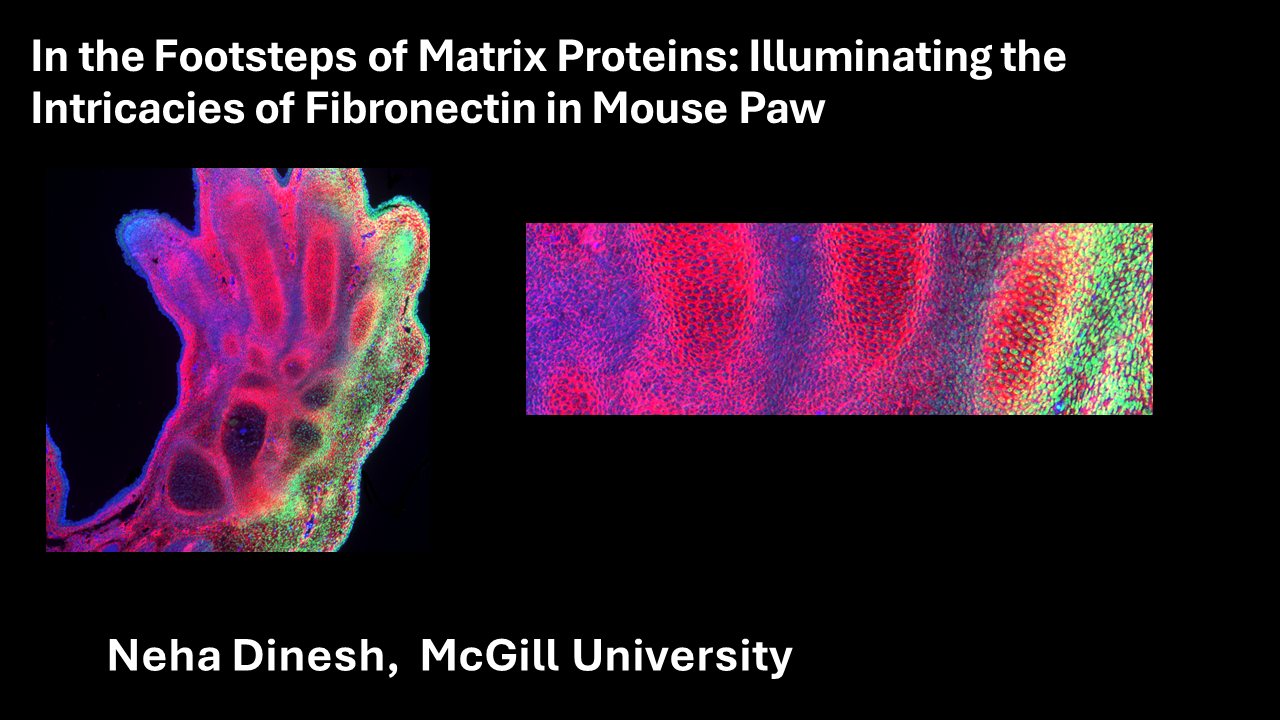 In the Footsteps of Matrix Proteins: Illuminating the Intricacies of Fibronectin in Mouse Paw

Neha Dinesh,  McGill University